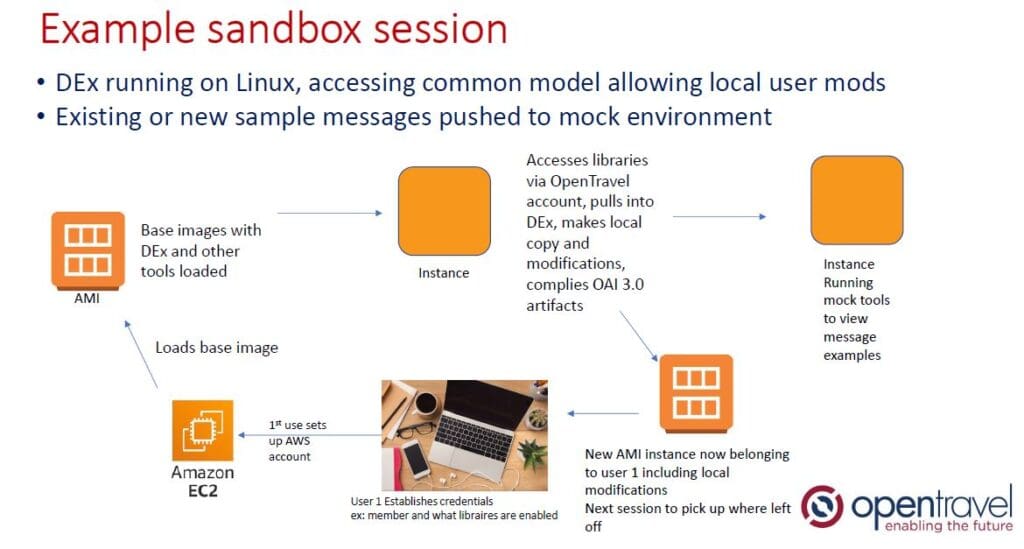 Example sandbox session

• DEx running on Linux, accessing common model allowing local user mods
• Existing or new sample messages pushed to mock environment

AMI

Base images with DEx and other tools loaded

Instance

Accesses libraries via OpenTravel account, pulls into DEx, makes local copy and modifications, complies OAI 3.0 artifacts

Instance Running mock tools to view message examples

Loads base image

Amazon EC2

$1^{st}$ use sets up AWS account

User 1 Establishes credentials ex: member and what libraires are enabled

New AMI instance now belonging to user 1 including local modifications
Next session to pick up where left off

opentravel
enabling the future